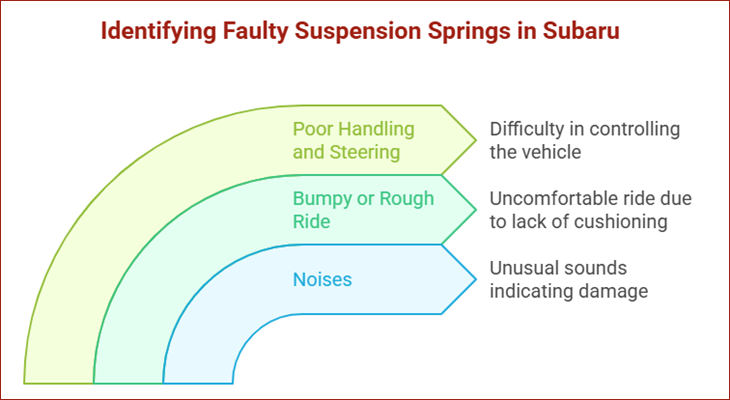 Identifying Faulty Suspension Springs in Subaru

Poor Handling and Steering

Difficulty in controlling the vehicle

Bumpy or Rough Ride

Uncomfortable ride due to lack of cushioning

Noises

Unusual sounds indicating damage